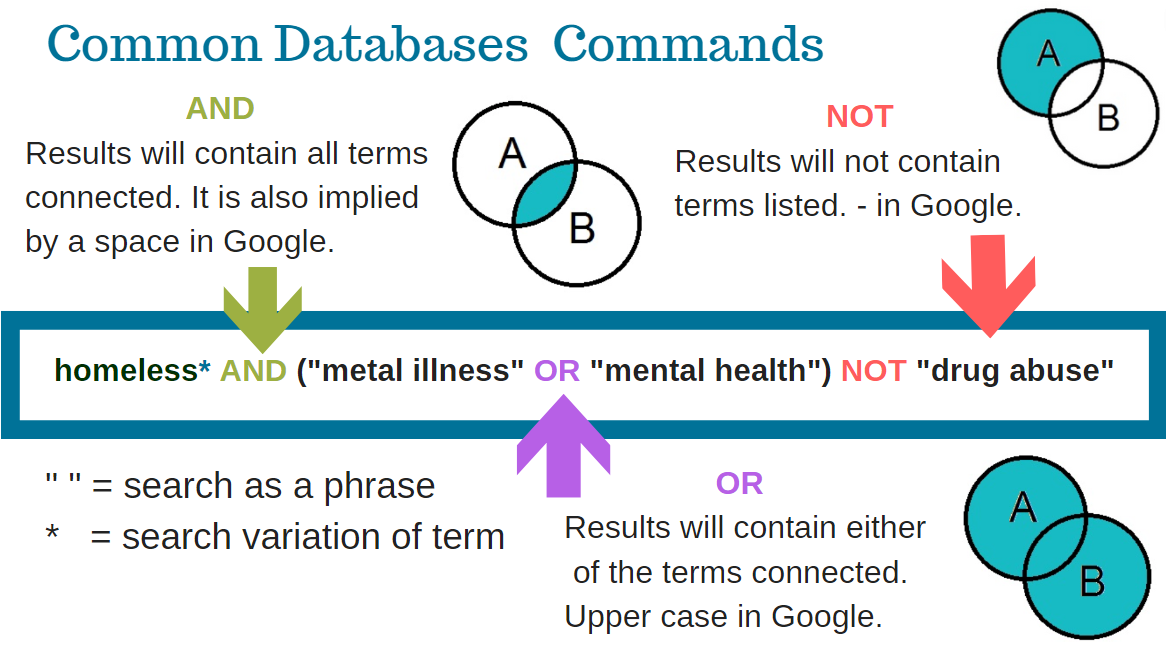 Common Databases Commands

AND
Results will contain all terms connected. It is also implied by a space in Google.

A B

NOT
Results will not contain terms listed. - in Google.

A B

homeless* AND ("metal illness" OR "mental health") NOT "drug abuse"

" " = search as a phrase
* = search variation of term

OR
Results will contain either of the terms connected. Upper case in Google.

A B